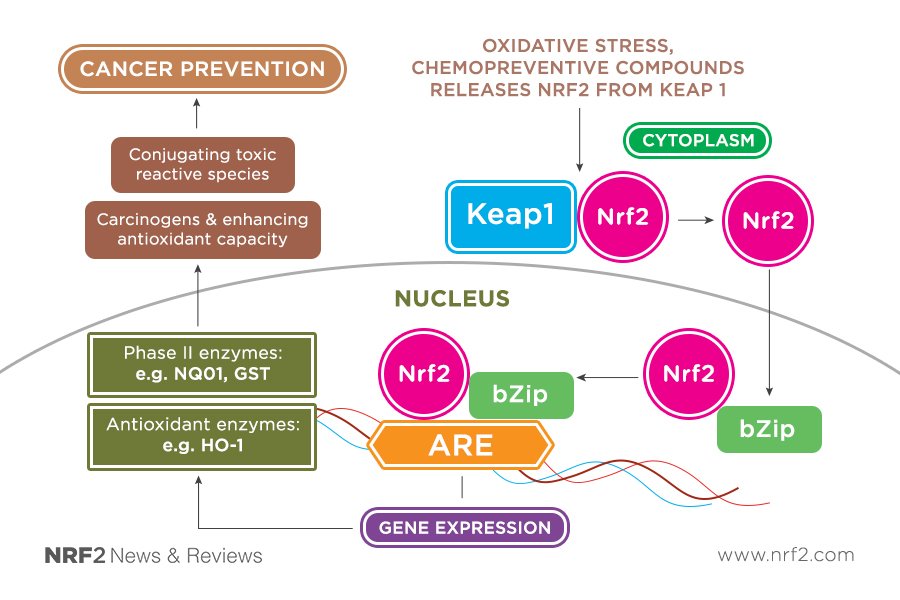 CANCER PREVENTION

Conjugating toxic reactive species

Carcinogens & enhancing antioxidant capacity

OXIDATIVE STRESS, CHEMOPREVENTIVE COMPOUNDS RELEASES NRF2 FROM KEAP 1

CYTOPLASM

Keap1

Nrf2

Nrf2

NUCLEUS

Phase II enzymes: e.g. NQ01, GST

Antioxidant enzymes: e.g. HO-1

Nrf2

bZip

Nrf2

bZip

ARE

GENE EXPRESSION

NRF2 News & Reviews

www.nrf2.com